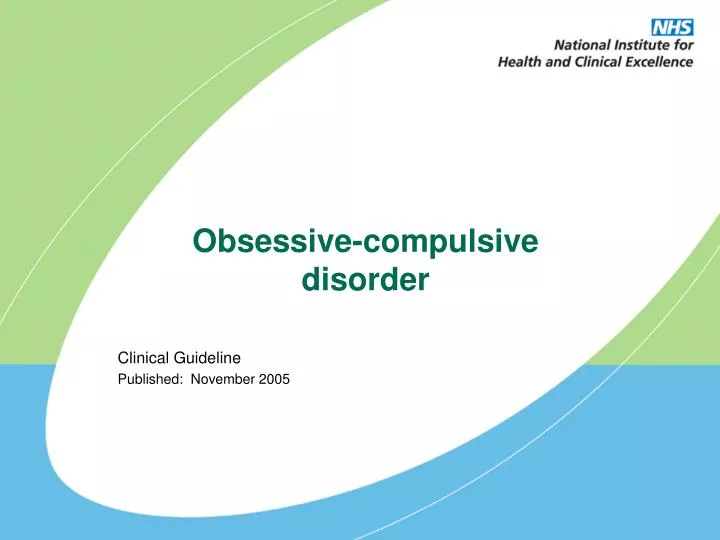 NHS
National Institute for
Health and Clinical Excellence

Obsessive-compulsive disorder

Clinical Guideline
Published: November 2005